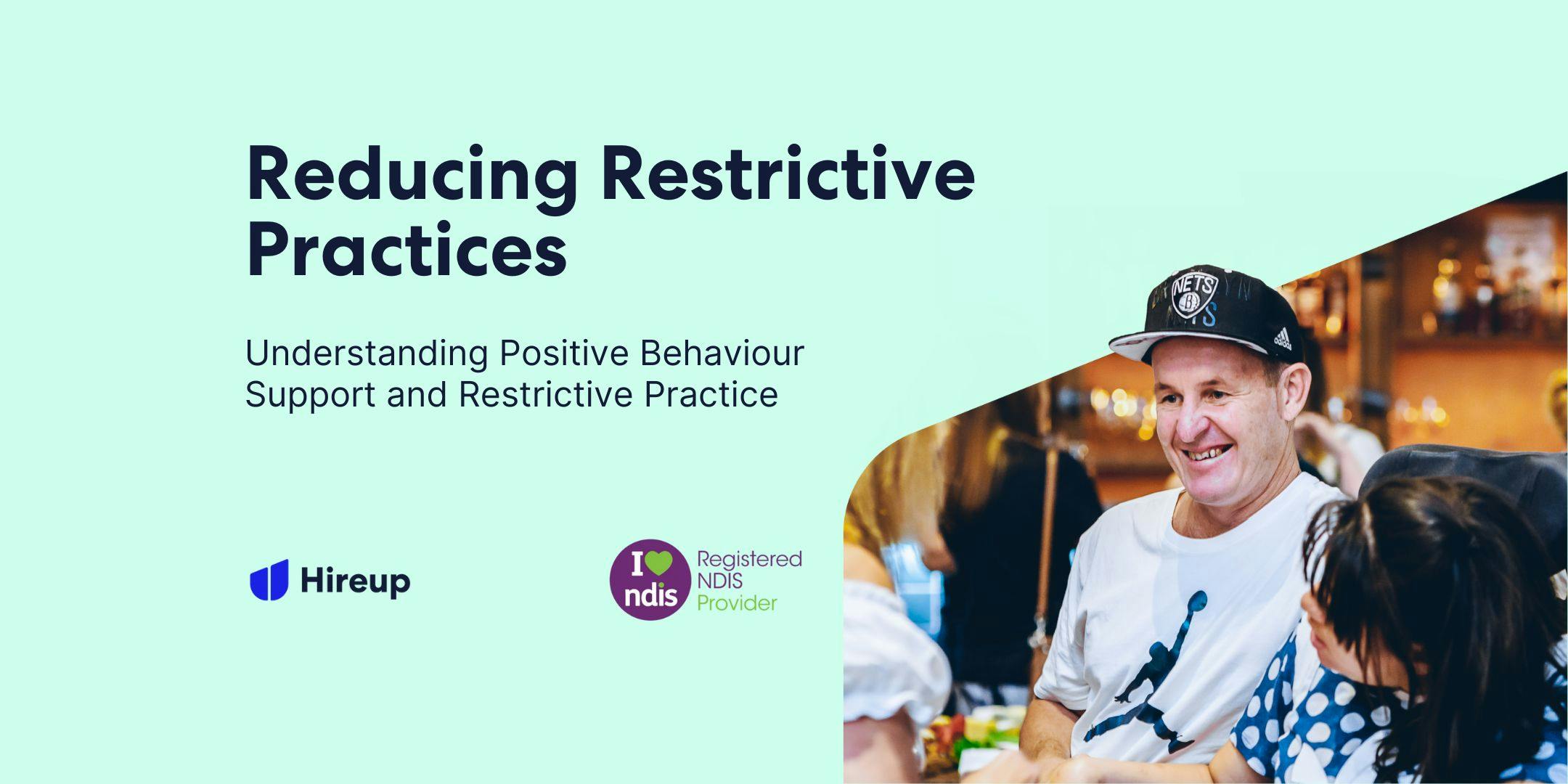 Reducing Restrictive Practices

Understanding Positive Behaviour Support and Restrictive Practice

Hireup

I ndis

Registered NDIS Provider

NETS

adidas